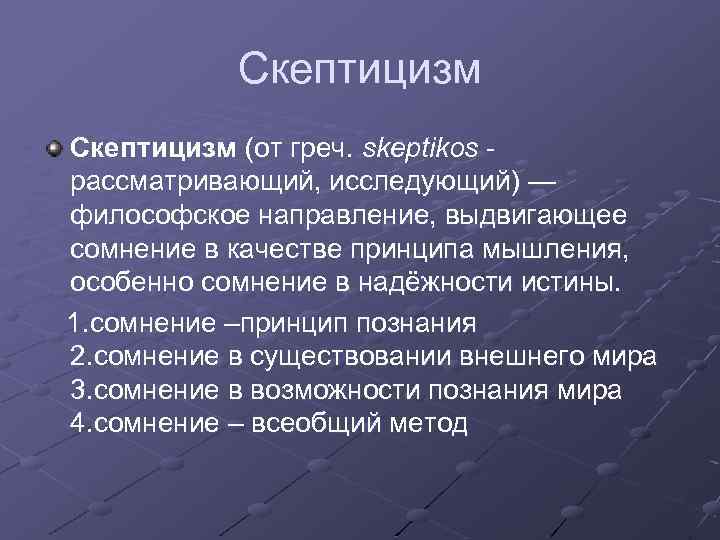 Скептицизм

Скептицизм (от греч. skeptikos - рассматривающий, исследующий) — философское направление, выдвигающее сомнение в качестве принципа мышления, особенно сомнение в надёжности истины.

1.сомнение –принцип познания
2.сомнение в существовании внешнего мира
3.сомнение в возможности познания мира
4.сомнение – всеобщий метод